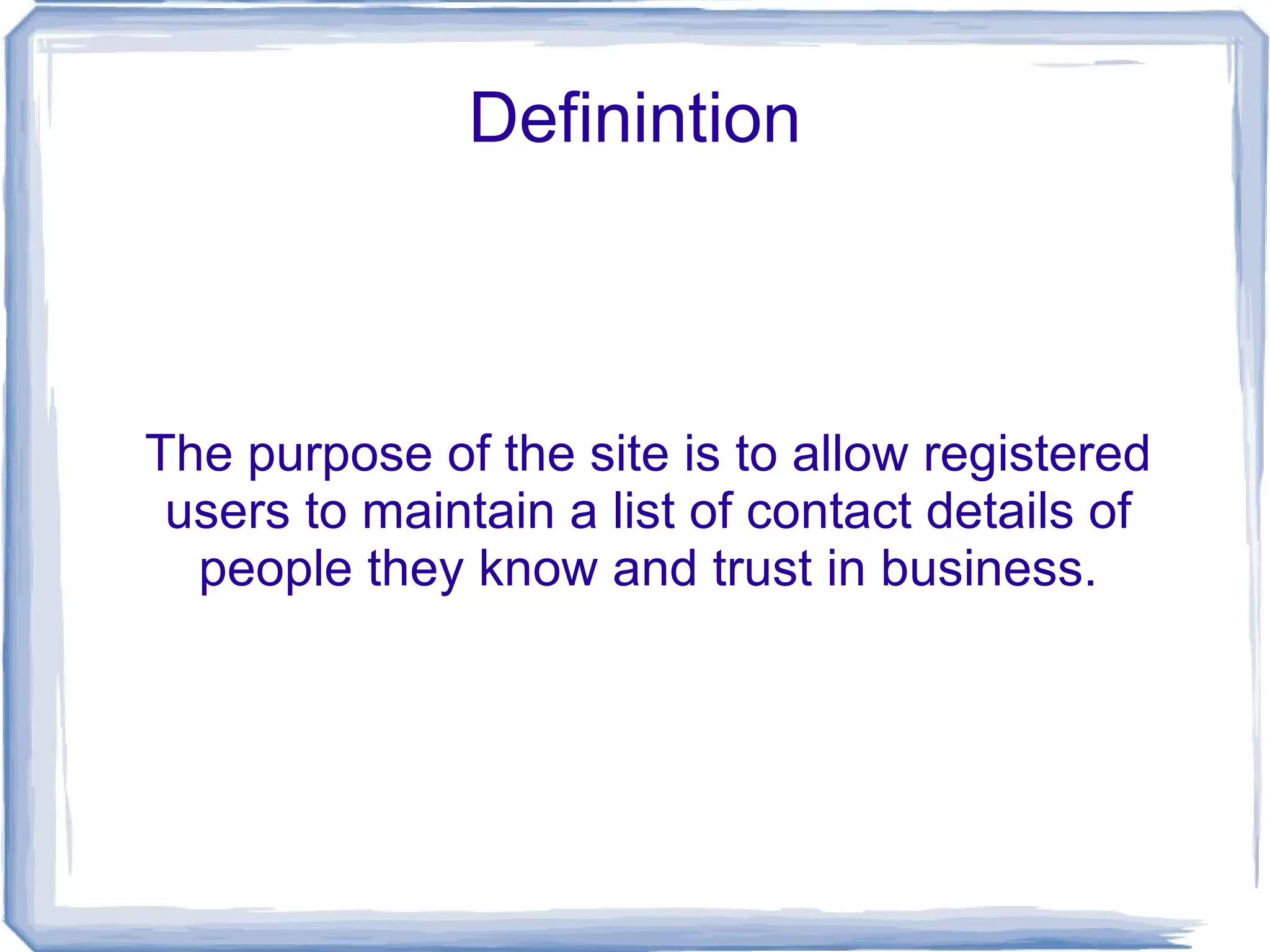 Definintion

The purpose of the site is to allow registered users to maintain a list of contact details of people they know and trust in business.